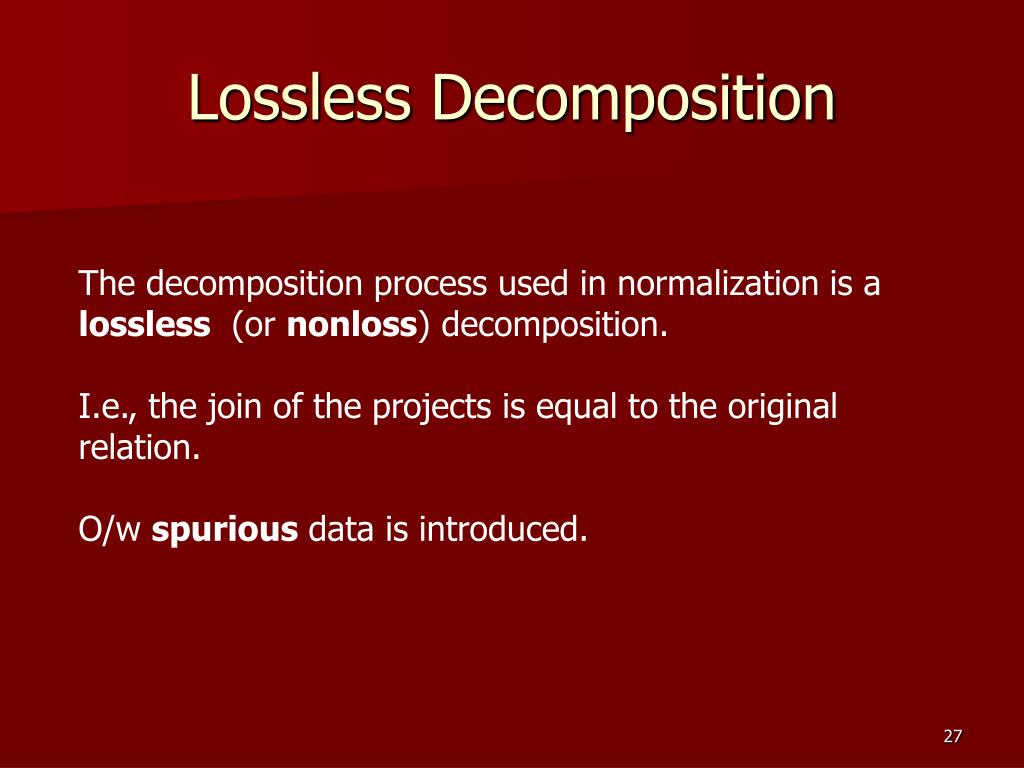 Lossless Decomposition

The decomposition process used in normalization is a lossless (or nonloss) decomposition.

I.e., the join of the projects is equal to the original relation.

O/w spurious data is introduced.

27